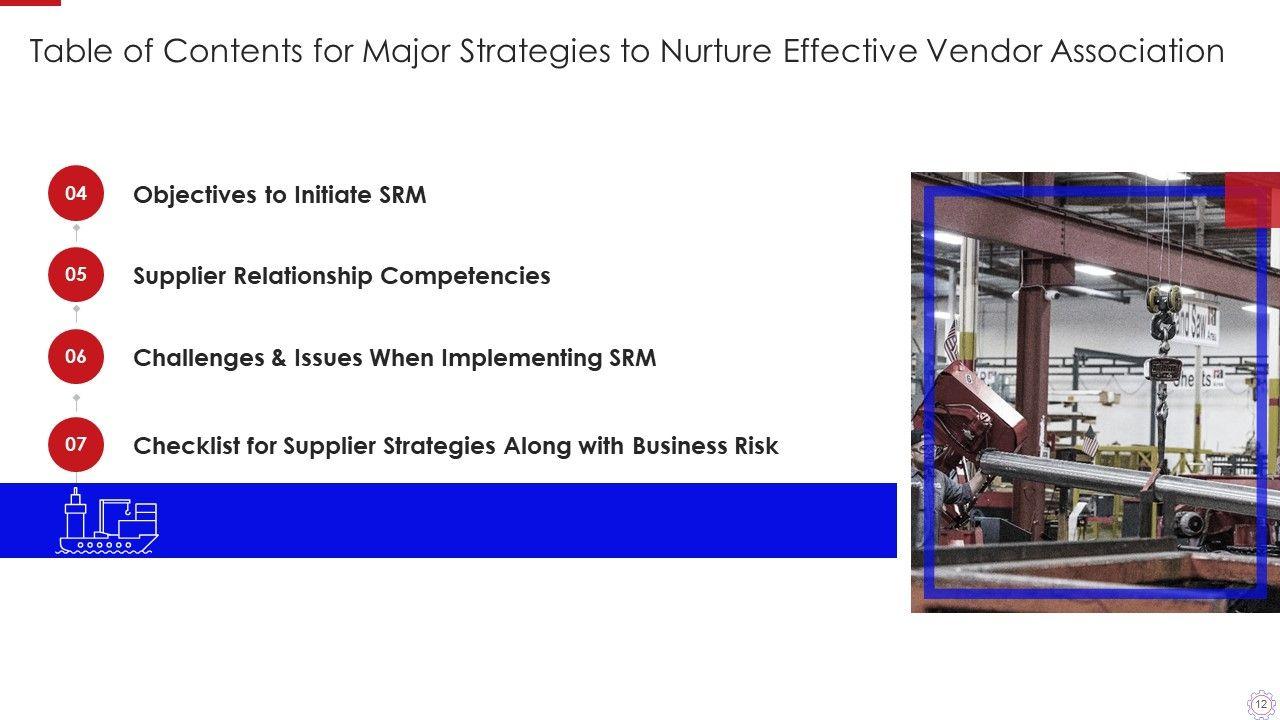 Table of Contents for Major Strategies to Nurture Effective Vendor Association

04 Objectives to Initiate SRM

05 Supplier Relationship Competencies

06 Challenges & Issues When Implementing SRM

07 Checklist for Supplier Strategies Along with Business Risk

12